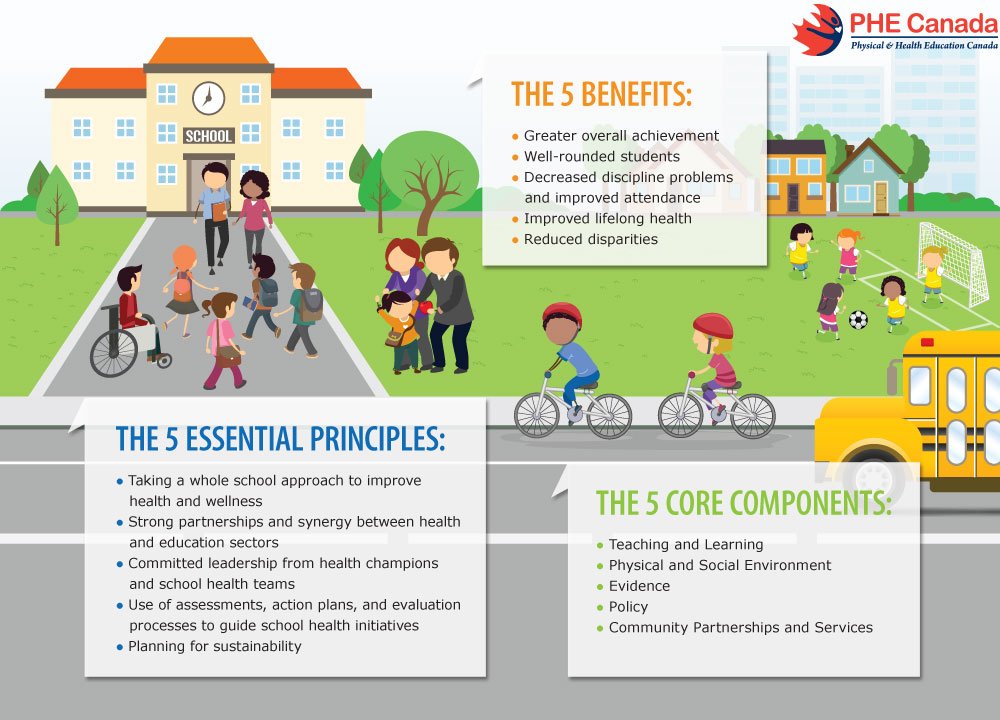 PHE Canada
Physical & Health Education Canada

SCHOOL

THE 5 BENEFITS:

• Greater overall achievement
• Well-rounded students
• Decreased discipline problems and improved attendance
• Improved lifelong health
• Reduced disparities

THE 5 ESSENTIAL PRINCIPLES:

• Taking a whole school approach to improve health and wellness
• Strong partnerships and synergy between health and education sectors
• Committed leadership from health champions and school health teams
• Use of assessments, action plans, and evaluation processes to guide school health initiatives
• Planning for sustainability

THE 5 CORE COMPONENTS:

• Teaching and Learning
• Physical and Social Environment
• Evidence
• Policy
• Community Partnerships and Services